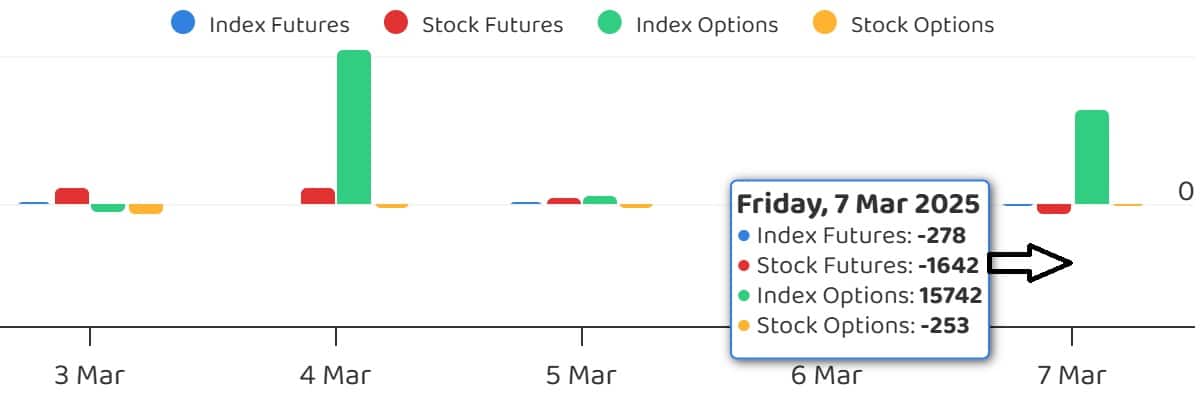 Index Futures Stock Futures Index Options Stock Options

0

Friday, 7 Mar 2025
Index Futures: -278
Stock Futures: -1642
Index Options: 15742
Stock Options: -253

3 Mar
4 Mar
5 Mar
6 Mar
7 Mar